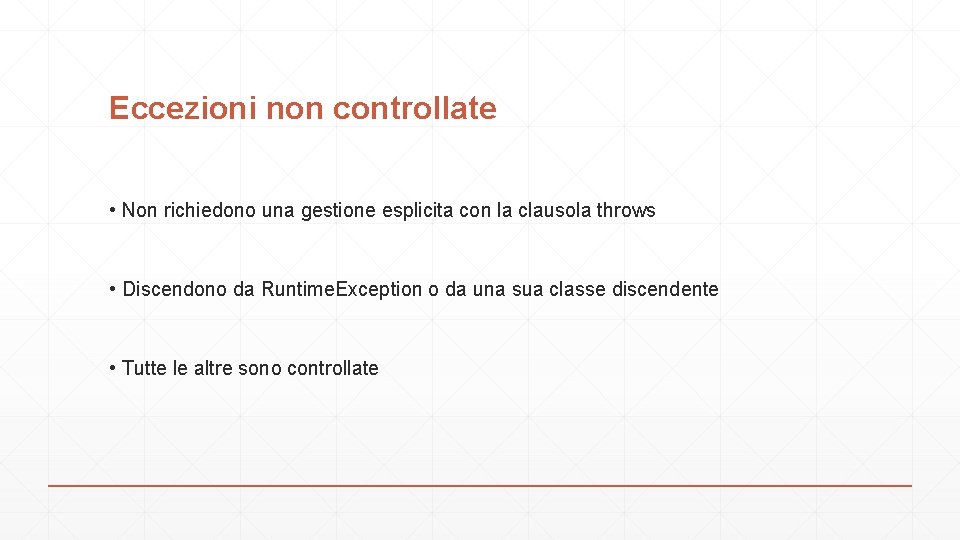 Eccezioni non controllate

• Non richiedono una gestione esplicita con la clausola throws

• Discendono da RuntimeException o da una sua classe discendente

• Tutte le altre sono controllate